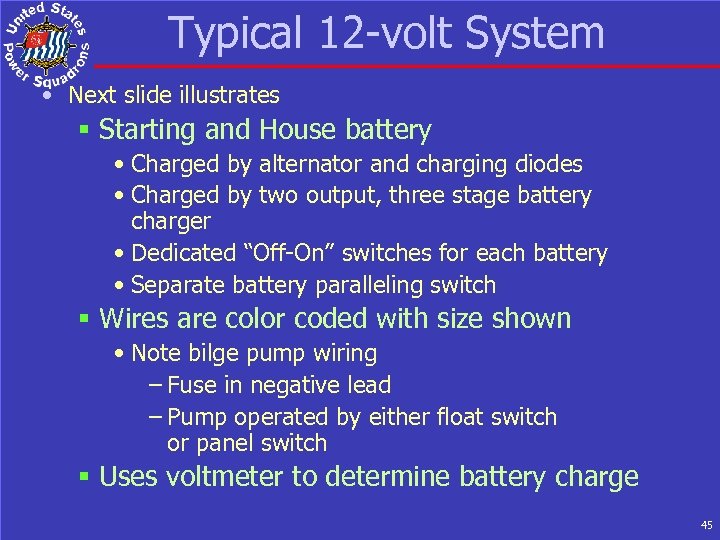 United States Power Squadrons

Typical 12-volt System

• Next slide illustrates
▪ Starting and House battery
• Charged by alternator and charging diodes
• Charged by two output, three stage battery charger
• Dedicated “Off-On” switches for each battery
• Separate battery paralleling switch
▪ Wires are color coded with size shown
• Note bilge pump wiring
– Fuse in negative lead
– Pump operated by either float switch or panel switch
▪ Uses voltmeter to determine battery charge

45